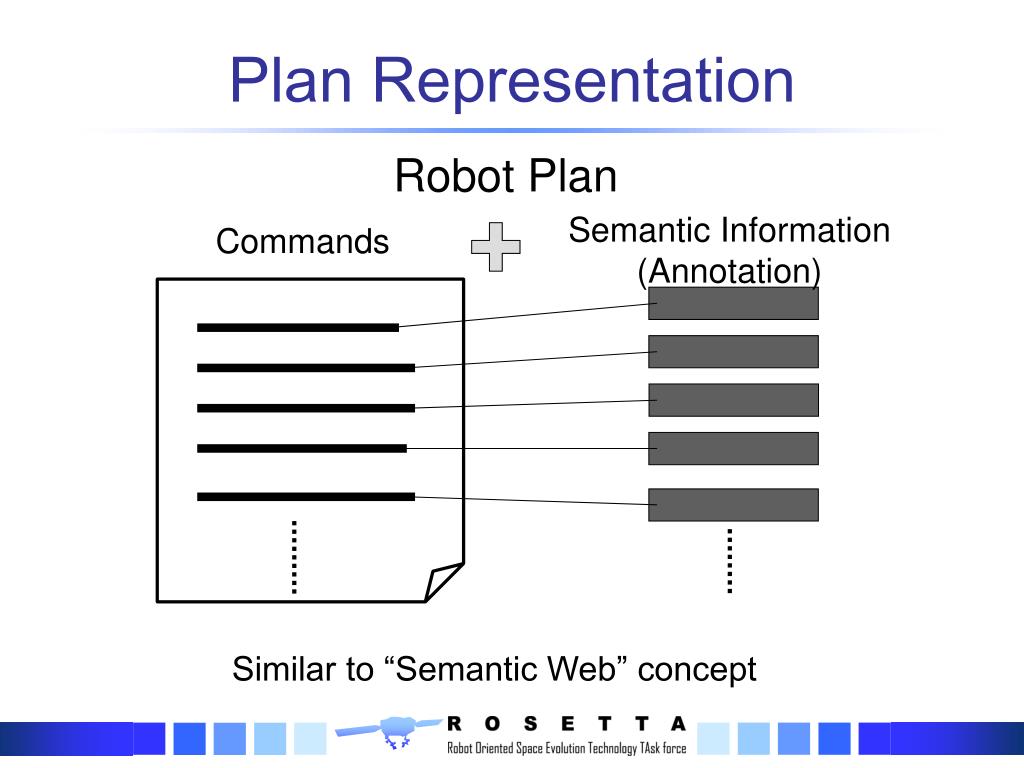 Plan Representation

Robot Plan

Commands

Semantic Information (Annotation)

Similar to “Semantic Web” concept

R O S E T T A
Robot Oriented Space Evolution Technology TAsk force